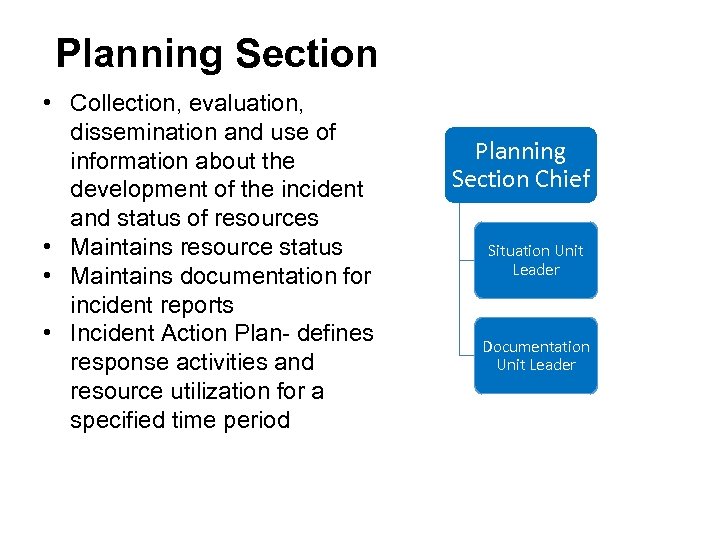 Planning Section

• Collection, evaluation, dissemination and use of information about the development of the incident and status of resources
• Maintains resource status
• Maintains documentation for incident reports
• Incident Action Plan- defines response activities and resource utilization for a specified time period

Planning Section Chief

Situation Unit Leader

Documentation Unit Leader